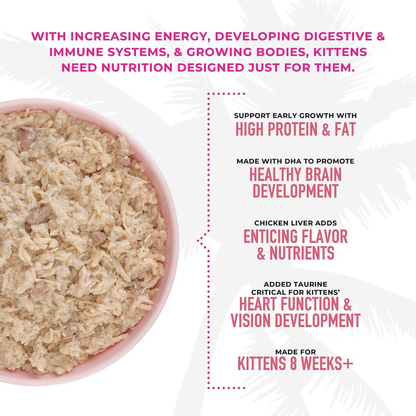 WITH INCREASING ENERGY, DEVELOPING DIGESTIVE & IMMUNE SYSTEMS, & GROWING BODIES, KITTENS NEED NUTRITION DESIGNED JUST FOR THEM.

SUPPORT EARLY GROWTH WITH
HIGH PROTEIN & FAT

MADE WITH DHA TO PROMOTE
HEALTHY BRAIN DEVELOPMENT

CHICKEN LIVER ADDS
ENTICING FLAVOR & NUTRIENTS

ADDED TAURINE CRITICAL FOR KITTENS'
HEART FUNCTION & VISION DEVELOPMENT

MADE FOR
KITTENS 8 WEEKS+